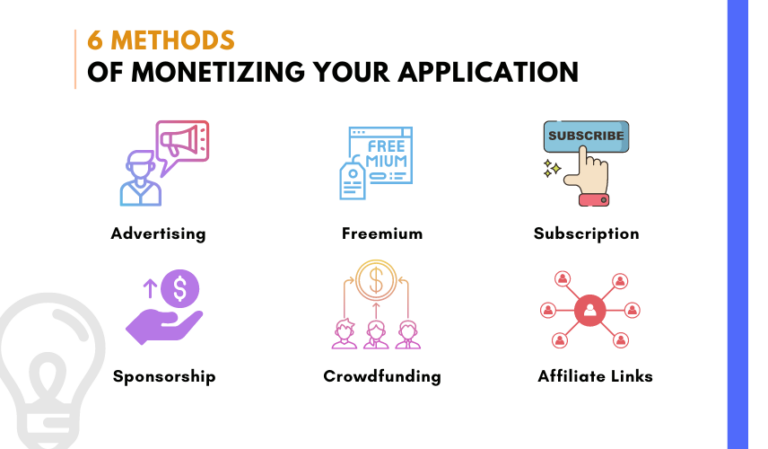 6 METHODS
OF MONETIZING YOUR APPLICATION

FREE MIUM

SUBSCRIBE

Advertising

Freemium

Subscription

$

$

Sponsorship

Crowdfunding

Affiliate Links